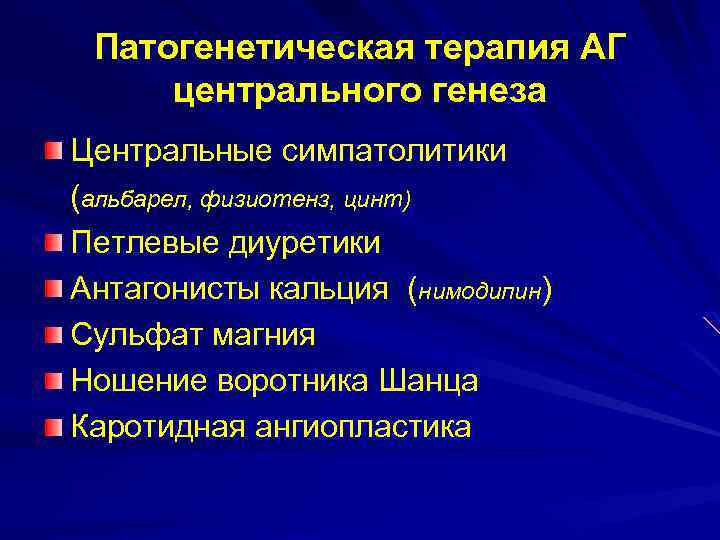 Патогенетическая терапия АГ центрального генеза

Центральные симпатолитики (альбарел, физиотенз, цинт)

Петлевые диуретики

Антагонисты кальция (нимодипин)

Сульфат магния

Ношение воротника Шанца

Каротидная ангиопластика